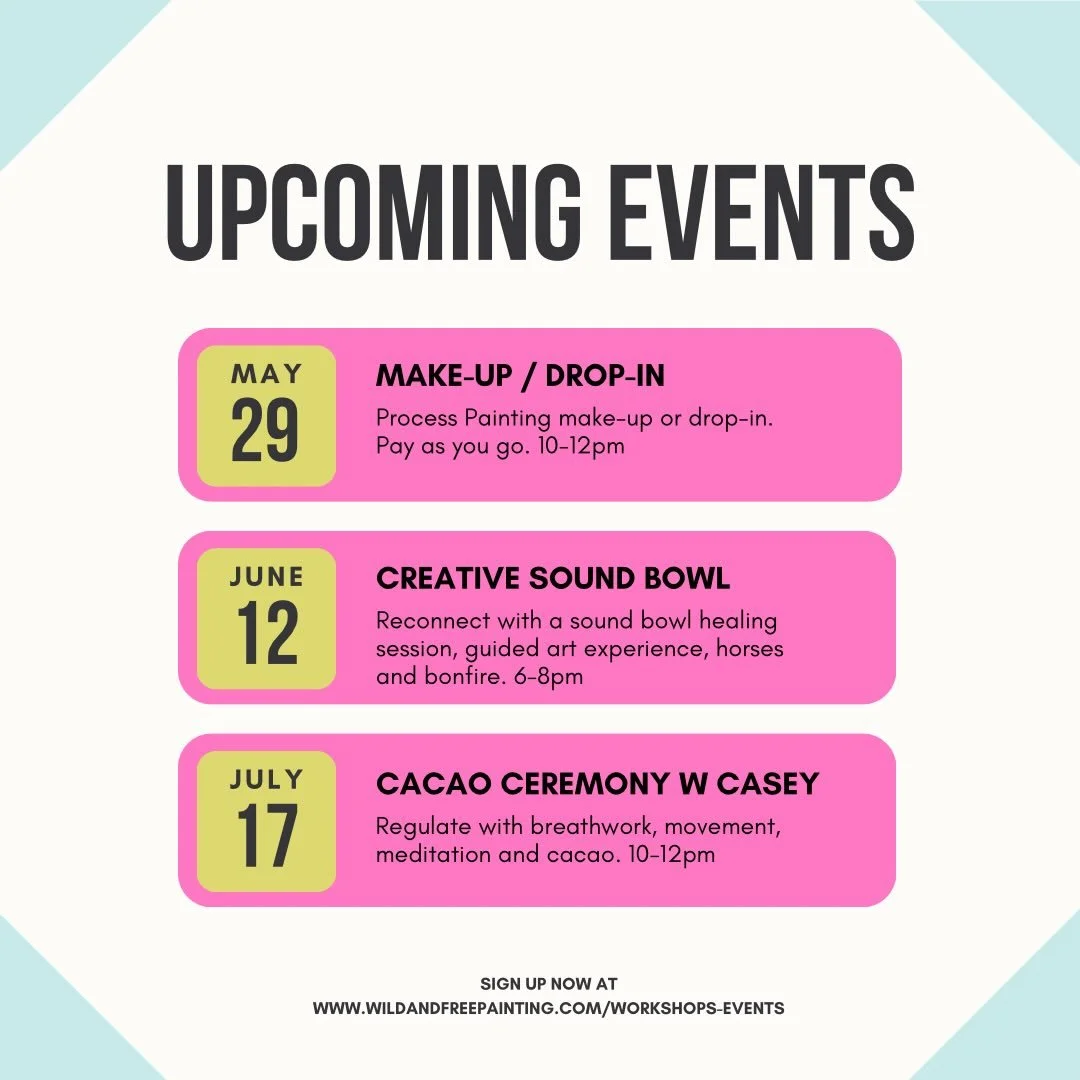 UPCOMING EVENTS

MAY
29

MAKE-UP / DROP-IN

Process Painting make-up or drop-in. Pay as you go. 10-12pm

JUNE
12

CREATIVE SOUND BOWL

Reconnect with a sound bowl healing session, guided art experience, horses and bonfire. 6-8pm

JULY
17

CACAO CEREMONY W CASEY

Regulate with breathwork, movement, meditation and cacao. 10-12pm

SIGN UP NOW AT
WWW.WILDANDFREEPAINTING.COM/WORKSHOPS-EVENTS